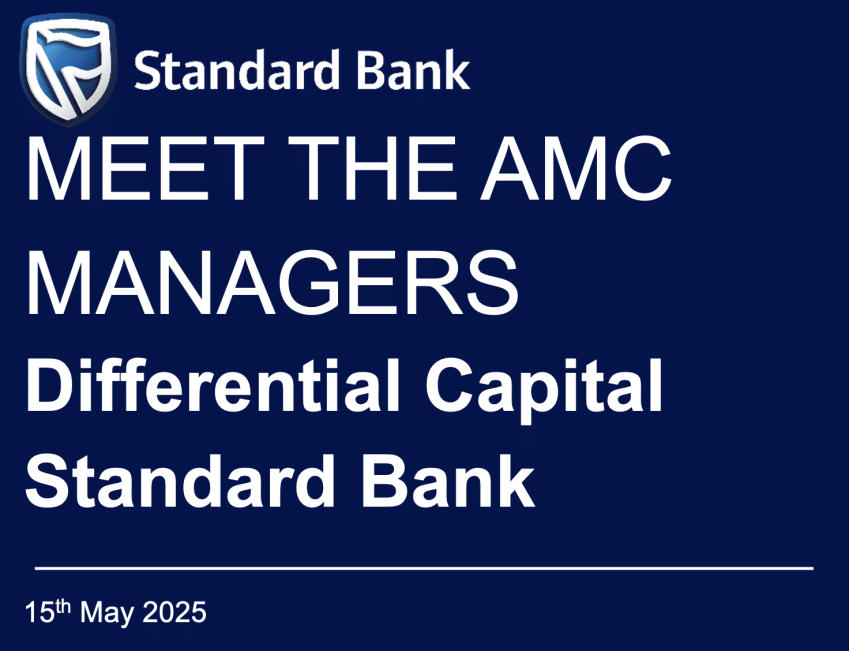 Standard Bank

MEET THE AMC MANAGERS

Differential Capital
Standard Bank

15th May 2025